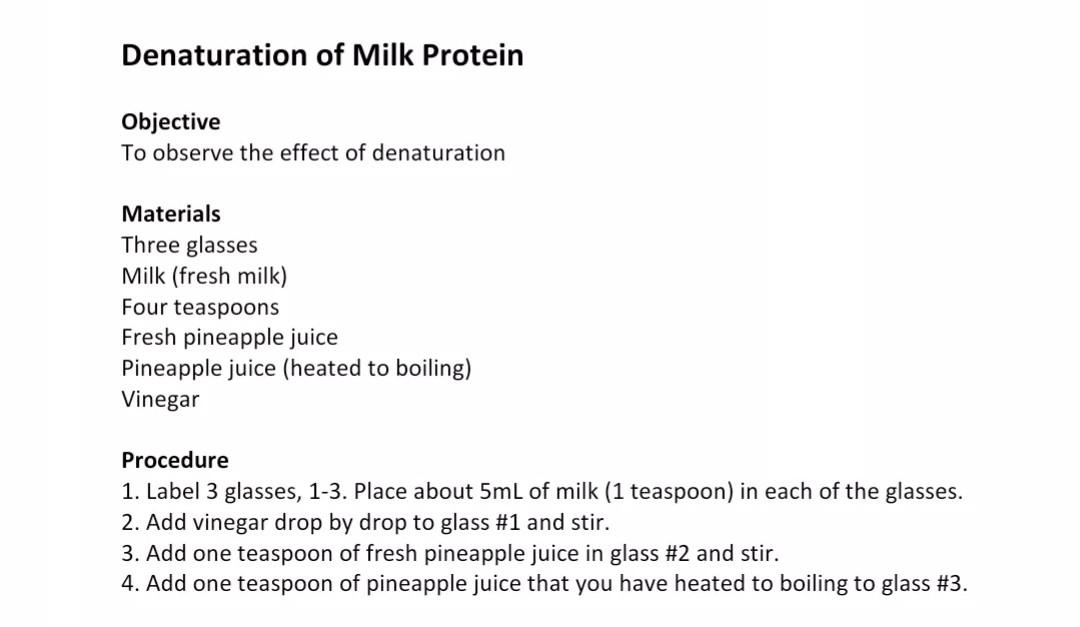 Denaturation of Milk Protein

Objective
To observe the effect of denaturation

Materials
Three glasses
Milk (fresh milk)
Four teaspoons
Fresh pineapple juice
Pineapple juice (heated to boiling)
Vinegar

Procedure
1. Label 3 glasses, 1-3. Place about 5mL of milk (1 teaspoon) in each of the glasses.
2. Add vinegar drop by drop to glass #1 and stir.
3. Add one teaspoon of fresh pineapple juice in glass #2 and stir.
4. Add one teaspoon of pineapple juice that you have heated to boiling to glass #3.